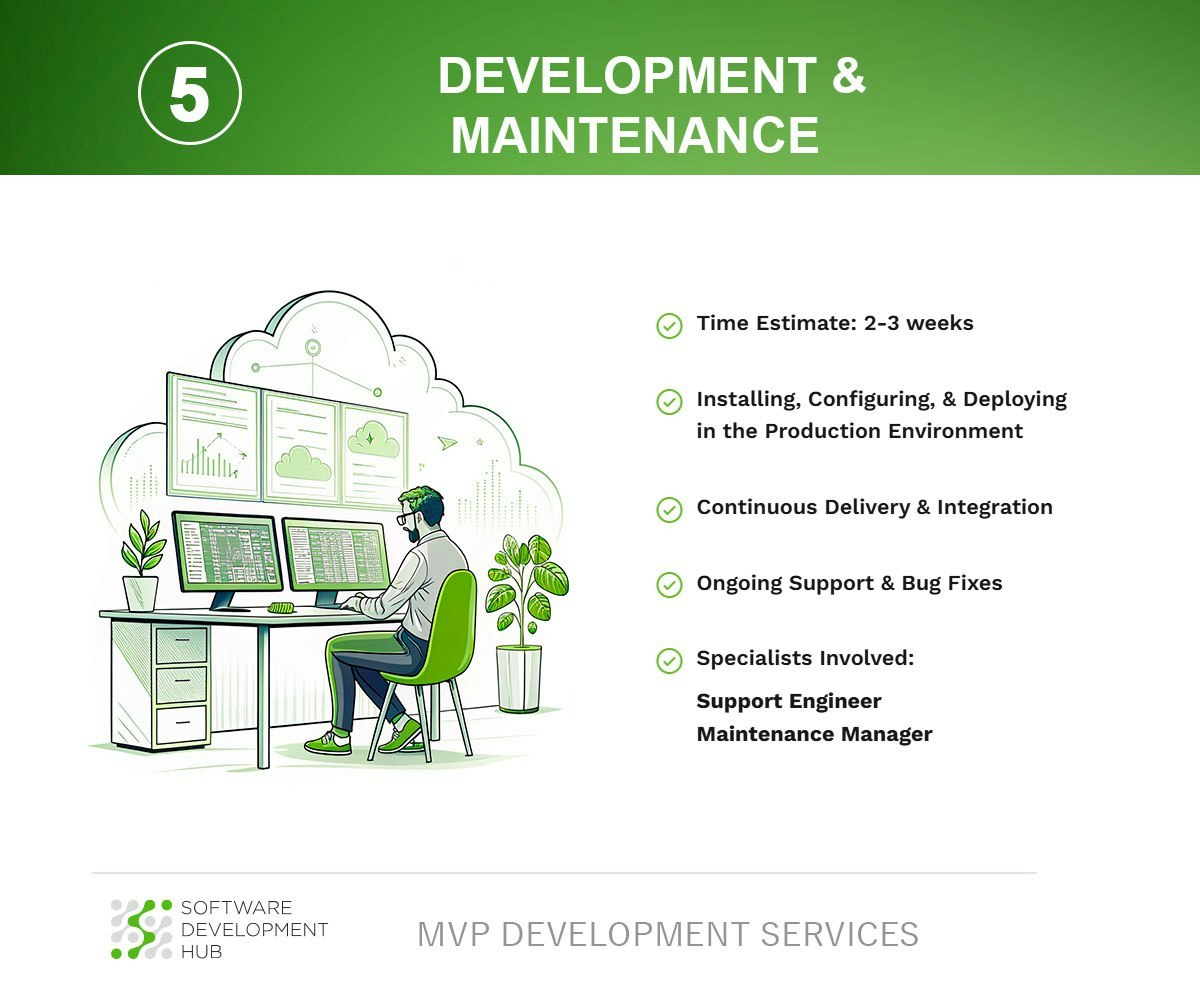 5

DEVELOPMENT & MAINTENANCE

Time Estimate: 2-3 weeks

Installing, Configuring, & Deploying in the Production Environment

Continuous Delivery & Integration

Ongoing Support & Bug Fixes

Specialists Involved:
Support Engineer
Maintenance Manager

SOFTWARE DEVELOPMENT HUB

MVP DEVELOPMENT SERVICES